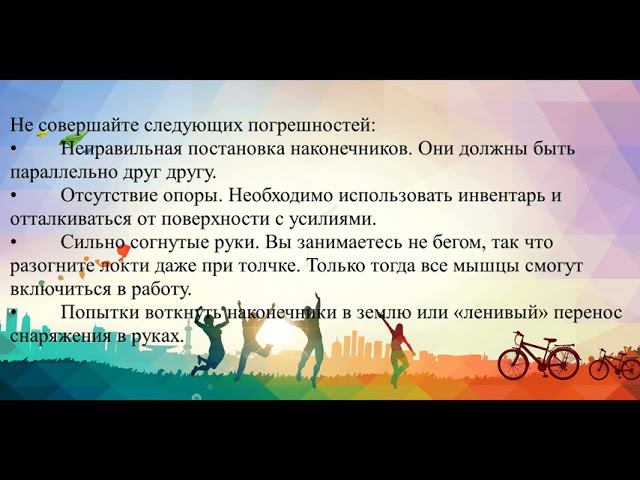 Не совершайте следующих погрешностей:
• Неправильная постановка наконечников. Они должны быть параллельно друг другу.
• Отсутствие опоры. Необходимо использовать инвентарь и отталкиваться от поверхности с усилиями.
• Сильно согнутые руки. Вы занимаетесь не бегом, так что разогните локти даже при толчке. Только тогда все мышцы смогут включиться в работу.
• Попытки воткнуть наконечники в землю или «ленивый» перенос снаряжения в руках.